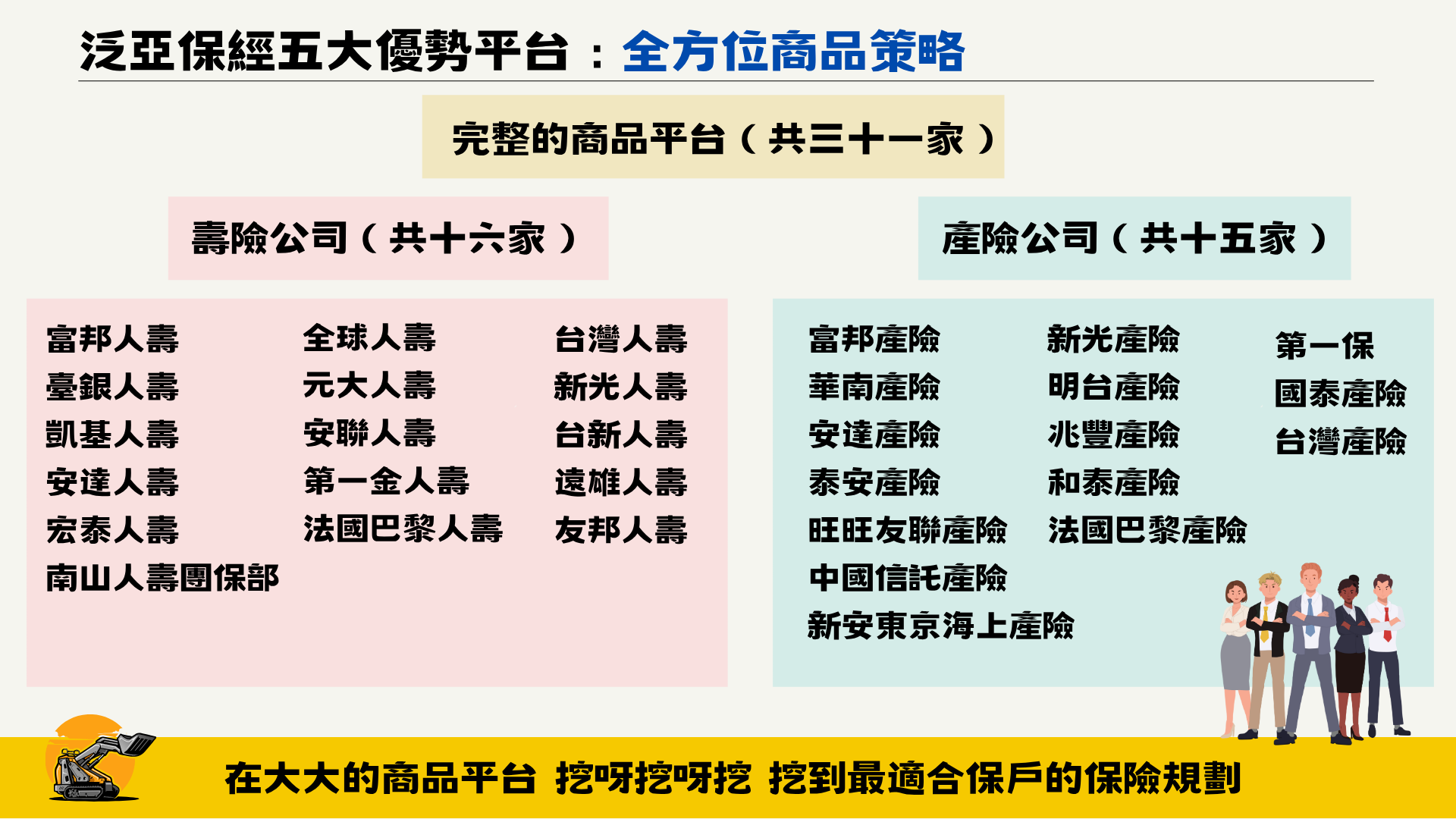 泛亞保經五大優勢平台：全方位商品策略

完整的商品平台（共三十一家）

壽險公司（共十六家）

富邦人壽
臺銀人壽
凱基人壽
安達人壽
宏泰人壽
南山人壽團保部

全球人壽
元大人壽
安聯人壽
第一金人壽
法國巴黎人壽

台灣人壽
新光人壽
台新人壽
遠雄人壽
友邦人壽

產險公司（共十五家）

富邦產險
華南產險
安達產險
泰安產險
旺旺友聯產險
中國信託產險
新安東京海上產險

新光產險
明台產險
兆豐產險
和泰產險
法國巴黎產險

第一保
國泰產險
台灣產險

在大大的商品平台 挖呀挖呀挖 挖到最適合保戶的保險規劃